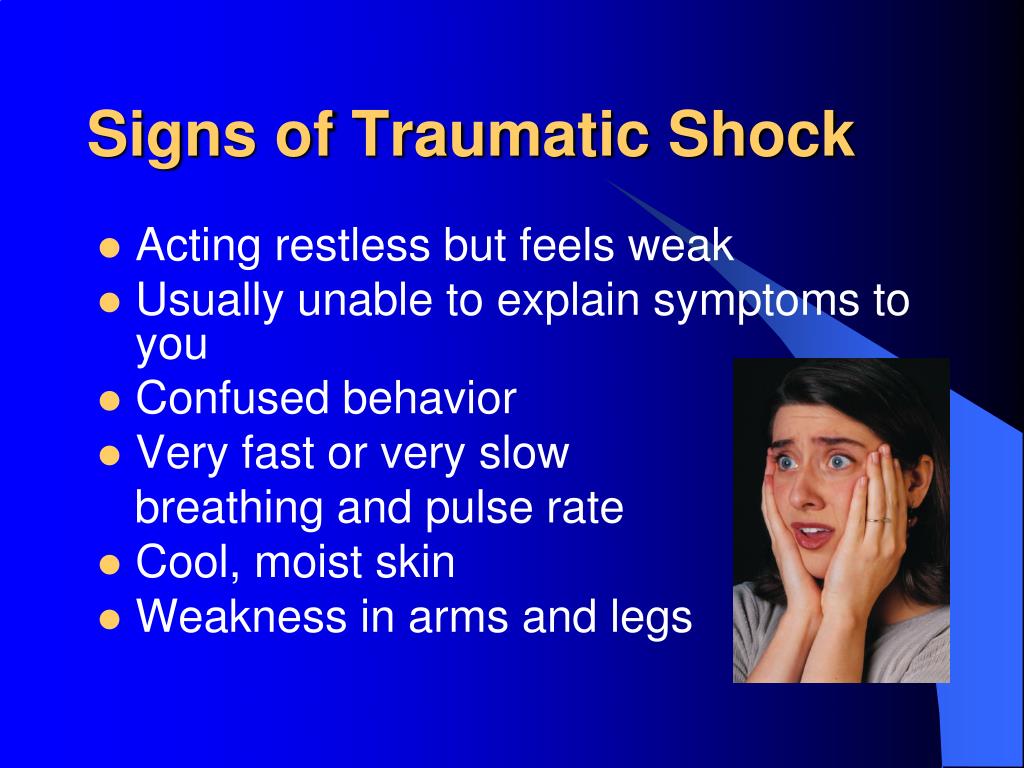 Signs of Traumatic Shock

- Acting restless but feels weak
- Usually unable to explain symptoms to you
- Confused behavior
- Very fast or very slow breathing and pulse rate
- Cool, moist skin
- Weakness in arms and legs